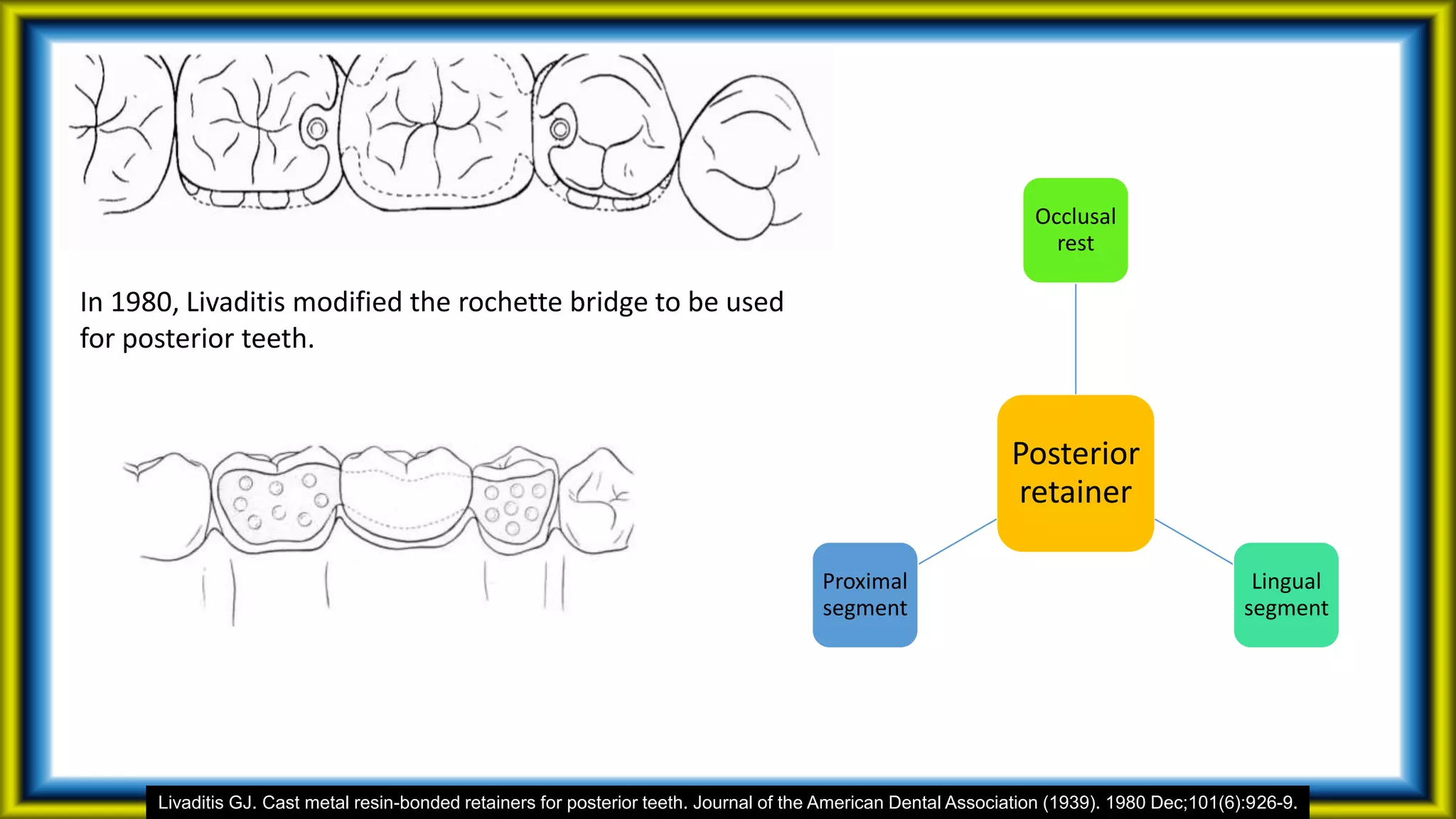 In 1980, Livaditis modified the rochette bridge to be used for posterior teeth.

Occlusal rest

Posterior retainer

Proximal segment

Lingual segment

Livaditis GJ. Cast metal resin-bonded retainers for posterior teeth. Journal of the American Dental Association (1939). 1980 Dec;101(6):926-9.